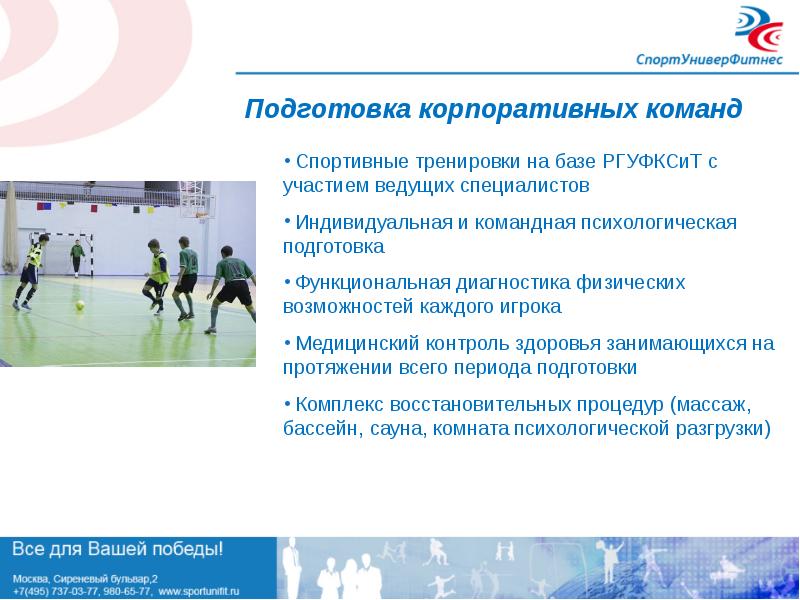 СпортУниверФитнес

Подготовка корпоративных команд

• Спортивные тренировки на базе РГУФКСиТ с участием ведущих специалистов

• Индивидуальная и командная психологическая подготовка

• Функциональная диагностика физических возможностей каждого игрока

• Медицинский контроль здоровья занимающихся на протяжении всего периода подготовки

• Комплекс восстановительных процедур (массаж, бассейн, сауна, комната психологической разгрузки)

Все для Вашей победы!

Москва, Сиреневый бульвар,2
+7(495) 737-03-77, 980-65-77, www.sportunifit.ru